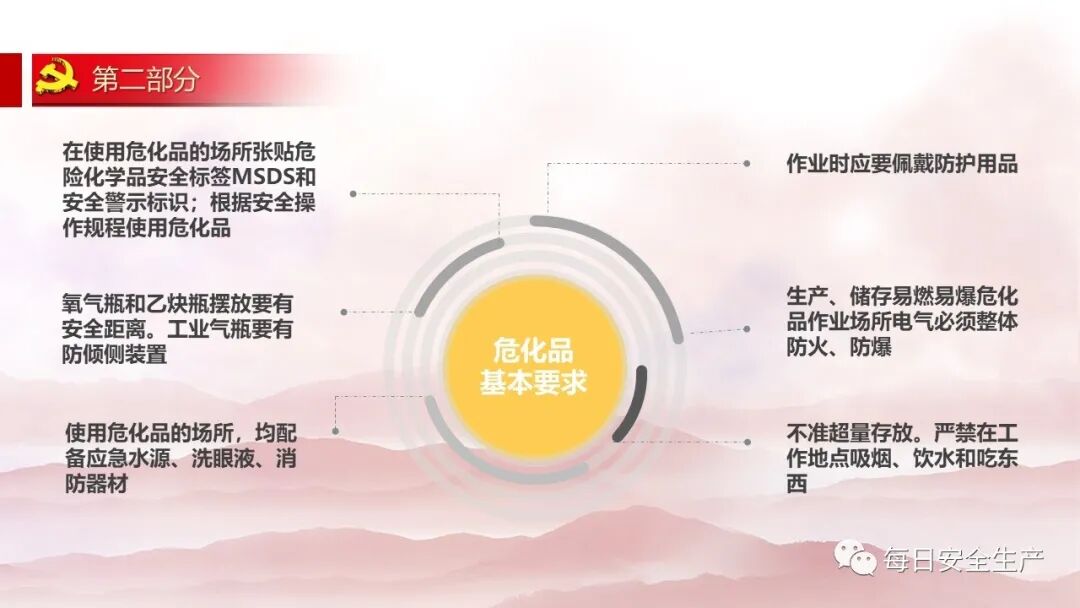 第二部分

在使用危化品的场所张贴危险化学品安全标签MSDS和安全警示标识；根据安全操作规程使用危化品

氧气瓶和乙炔瓶摆放要有安全距离。工业气瓶要有防倾侧装置

使用危化品的场所，均配备应急水源、洗眼液、消防器材

危化品
基本要求

作业时应要佩戴防护用品

生产、储存易燃易爆危化品作业场所电气必须整体防火、防爆

不准超量存放。严禁在工作地点吸烟、饮水和吃东西

每日安全生产